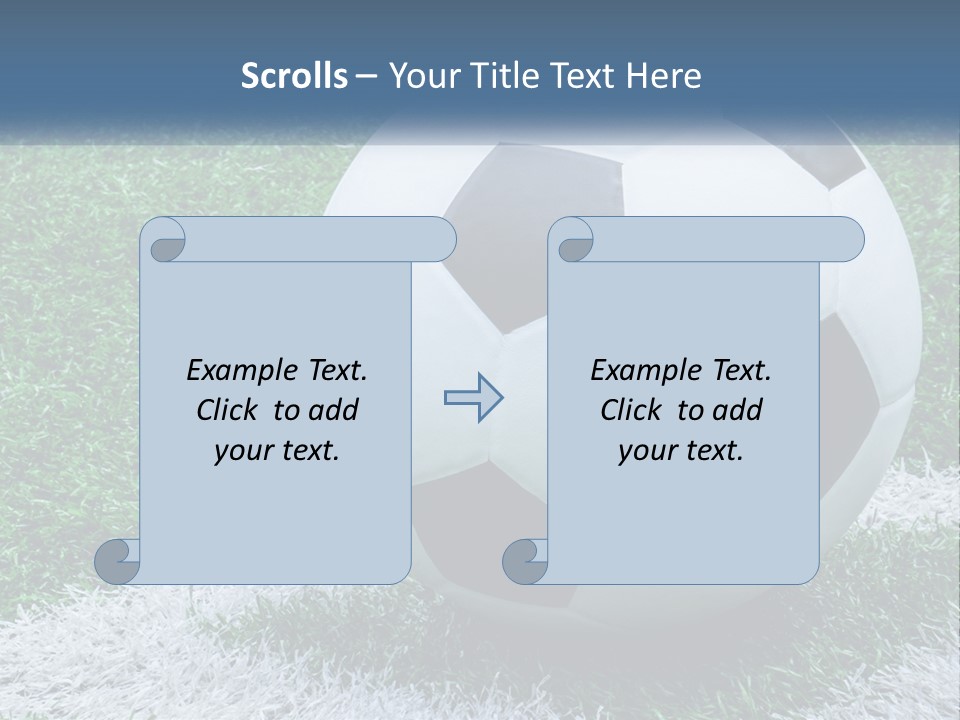 Scrolls – Your Title Text Here

Example Text. Click to add your text.

Example Text. Click to add your text.